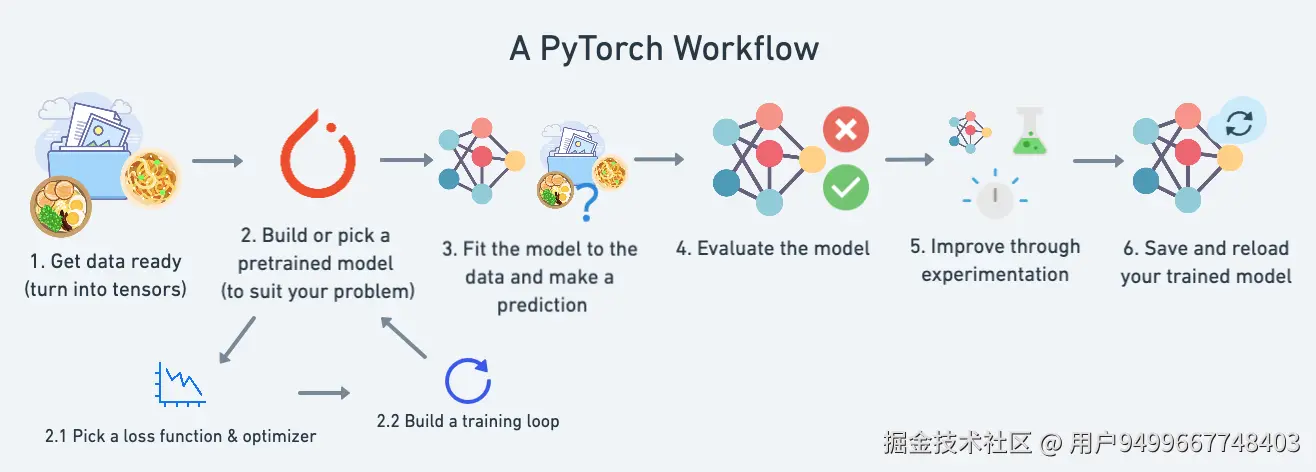 A PyTorch Workflow

1. Get data ready (turn into tensors)

2. Build or pick a pretrained model (to suit your problem)

3. Fit the model to the data and make a prediction

4. Evaluate the model

5. Improve through experimentation

6. Save and reload your trained model

2.1 Pick a loss function & optimizer

2.2 Build a training loop

掘金技术社区 @ 用户9499667748403